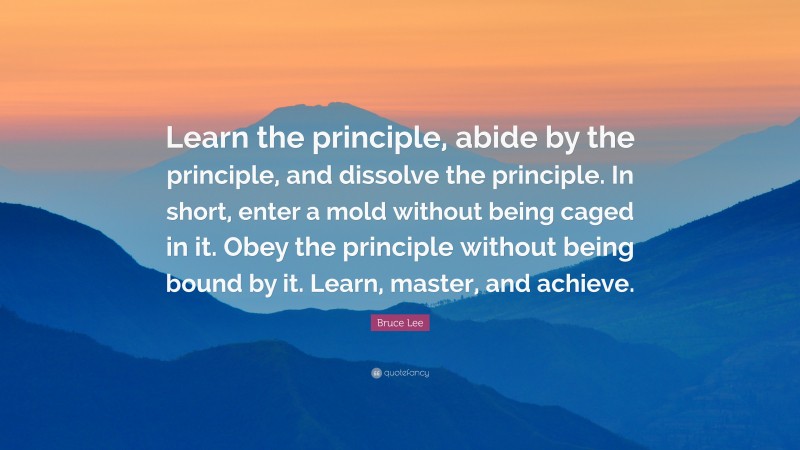 Learn the principle, abide by the principle, and dissolve the principle. In short, enter a mold without being caged in it. Obey the principle without being bound by it. Learn, master, and achieve.

Bruce Lee

quotefancy